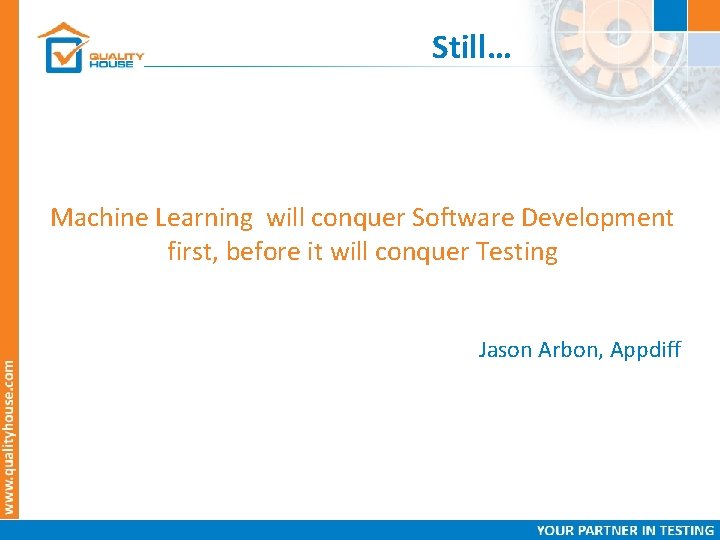 QUALITY HOUSE

Still…

Machine Learning will conquer Software Development first, before it will conquer Testing

Jason Arbon, Appdiff

www.qualityhouse.com

YOUR PARTNER IN TESTING